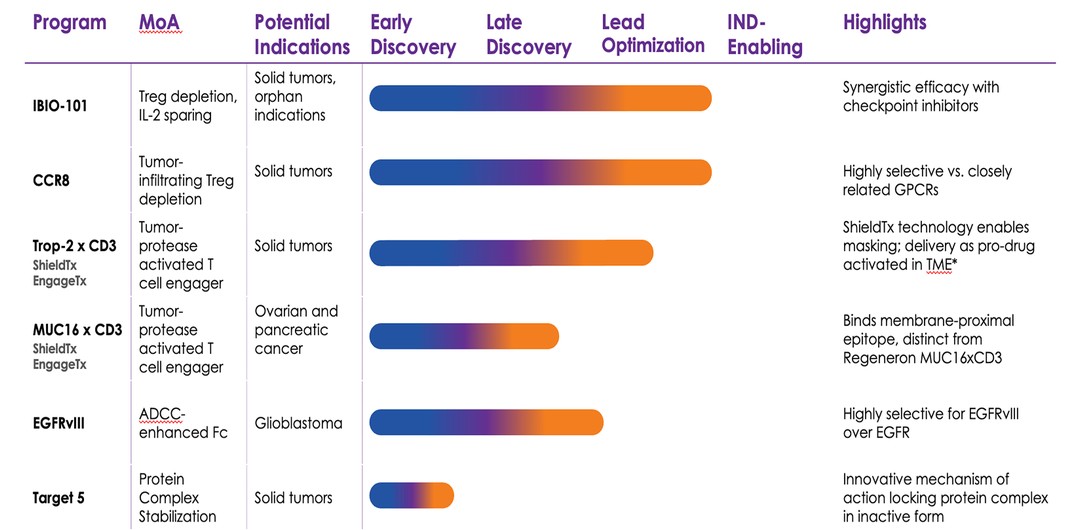 | Program | MoA | Potential Indications | Early Discovery | Late Discovery | Lead Optimization | IND-Enabling | Highlights |
|---|---|---|---|---|---|---|---|
| IBIO-101 | Treg depletion, IL-2 sparing | Solid tumors, orphan indications | | | | | Synergistic efficacy with checkpoint inhibitors |
| CCR8 | Tumor-infiltrating Treg depletion | Solid tumors | | | | | Highly selective vs. closely related GPCRs |
| Trop-2 x CD3 ShieldTx EngageTx | Tumor-protease activated T cell engager | Solid tumors | | | | | ShieldTx technology enables masking; delivery as pro-drug activated in TME* |
| MUC16 x CD3 ShieldTx EngageTx | Tumor-protease activated T cell engager | Ovarian and pancreatic cancer | | | | | Binds membrane-proximal epitope, distinct from Regeneron MUC16xCD3 |
| EGFRvIII | ADCC-enhanced Fc | Glioblastoma | | | | | Highly selective for EGFRvIII over EGFR |
| Target 5 | Protein Complex Stabilization | Solid tumors | | | | | Innovative mechanism of action locking protein complex in inactive form |